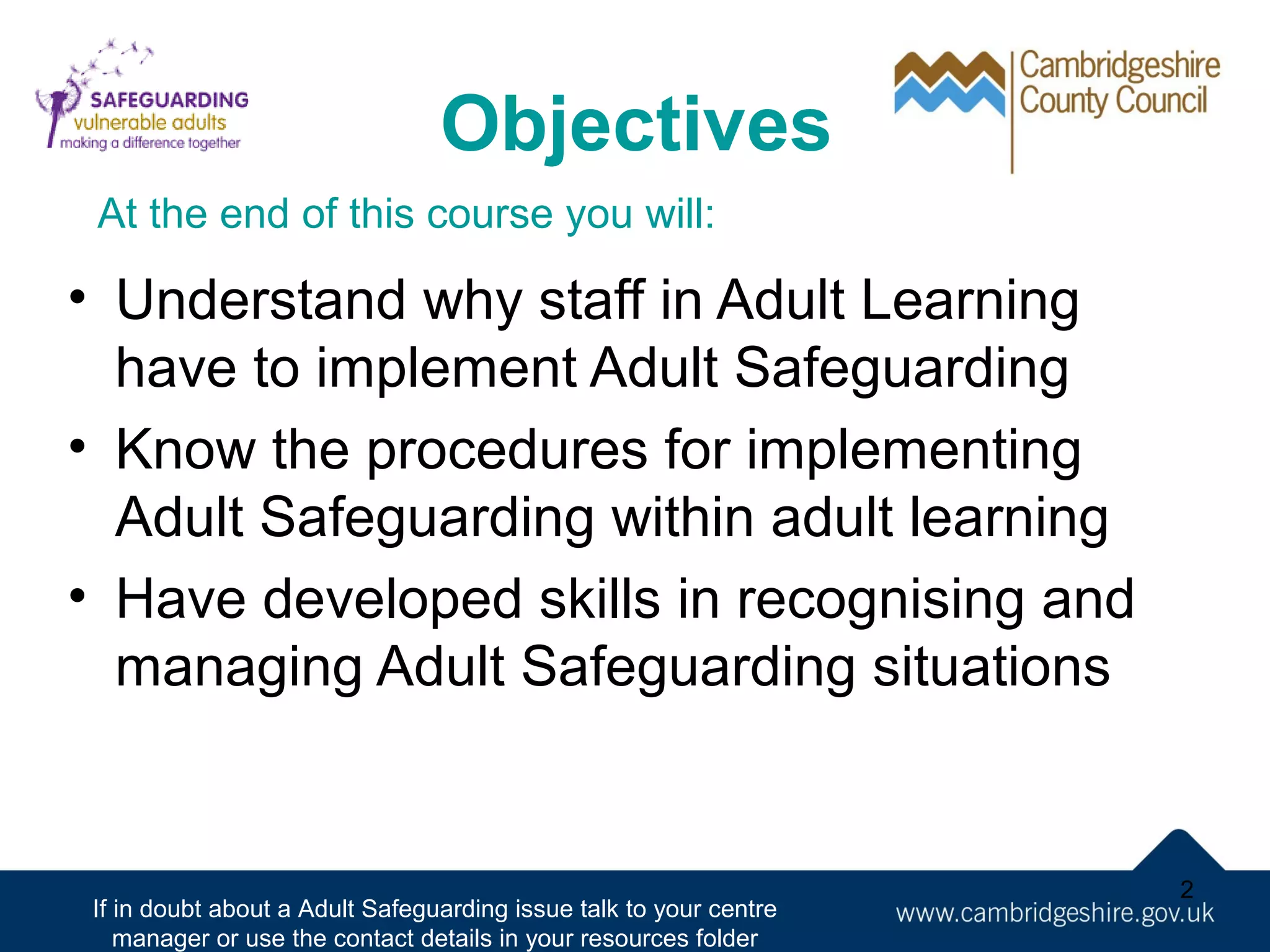 SAFEGUARDING
vulnerable adults
making a difference together

Objectives

Cambridgeshire
County Council

At the end of this course you will:

• Understand why staff in Adult Learning have to implement Adult Safeguarding
• Know the procedures for implementing Adult Safeguarding within adult learning
• Have developed skills in recognising and managing Adult Safeguarding situations

2

If in doubt about a Adult Safeguarding issue talk to your centre manager or use the contact details in your resources folder

www.cambridgeshire.gov.uk